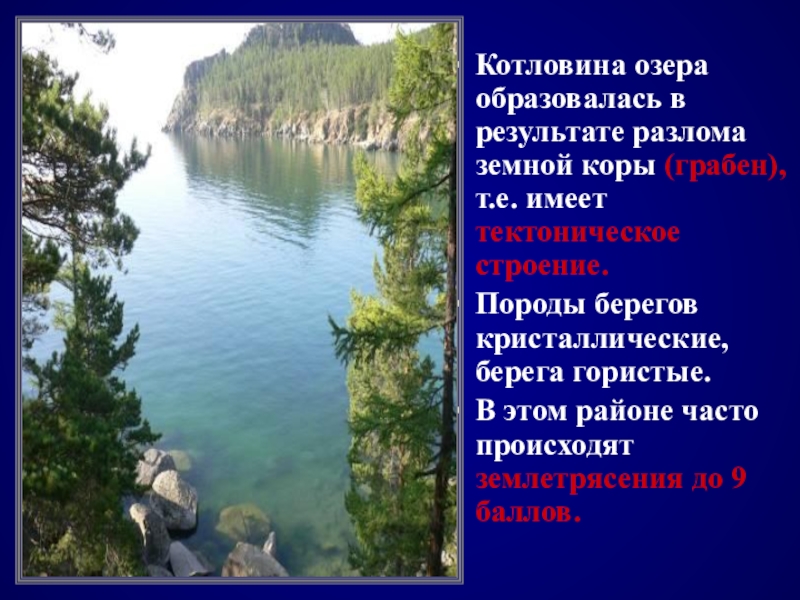 Котловина озера образовалась в результате разлома земной коры (грабен), т.е. имеет тектоническое строение.

Породы берегов кристаллические, берега гористые.

В этом районе часто происходят землетрясения до 9 баллов.